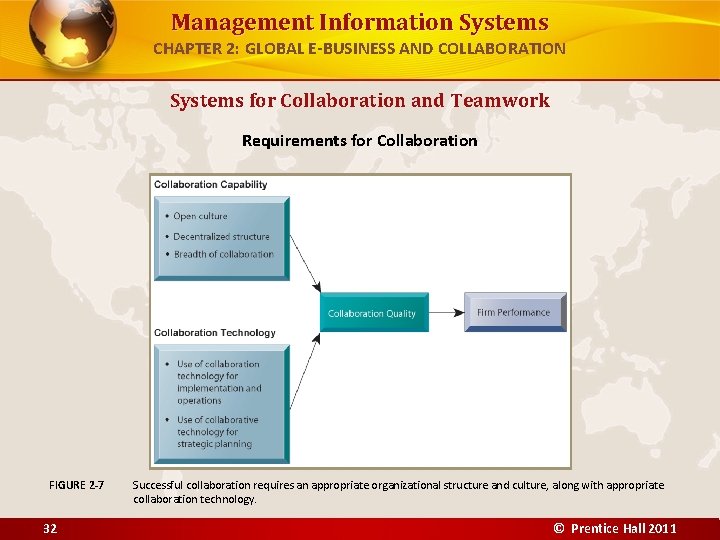 Management Information Systems
CHAPTER 2: GLOBAL E-BUSINESS AND COLLABORATION

Systems for Collaboration and Teamwork

Requirements for Collaboration

Collaboration Capability

• Open culture
• Decentralized structure
• Breadth of collaboration

Collaboration Technology

• Use of collaboration technology for implementation and operations
• Use of collaborative technology for strategic planning

Collaboration Quality

Firm Performance

FIGURE 2-7 Successful collaboration requires an appropriate organizational structure and culture, along with appropriate collaboration technology.

32

© Prentice Hall 2011